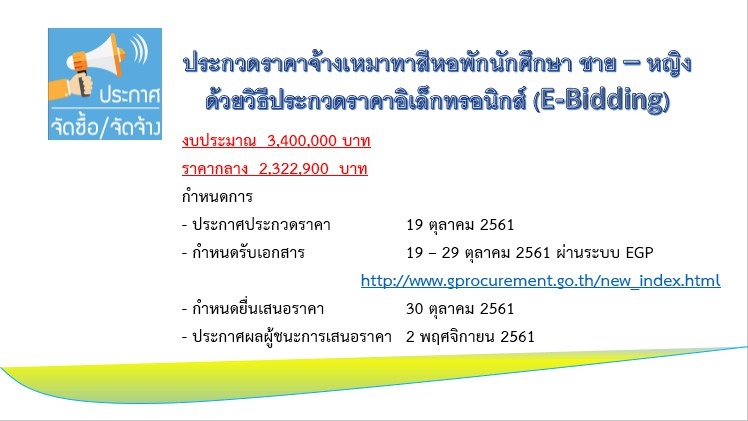 ประกาศ
จัดซื้อ/จัดจ้าง

ประกวดราคาจ้างเหมาทาสีหอพักนักศึกษา ชาย – หญิง
ด้วยวิธีประกวดราคาอิเล็กทรอนิกส์ (E-Bidding)

งบประมาณ 3,400,000 บาท

ราคากลาง 2,322,900 บาท

กำหนดการ

- ประกาศประกวดราคา 19 ตุลาคม 2561
- กำหนดรับเอกสาร 19 – 29 ตุลาคม 2561 ผ่านระบบ EGP
http://www.gprocurement.go.th/new_index.html
- กำหนดยื่นเสนอราคา 30 ตุลาคม 2561
- ประกาศผลผู้ชนะการเสนอราคา 2 พฤศจิกายน 2561